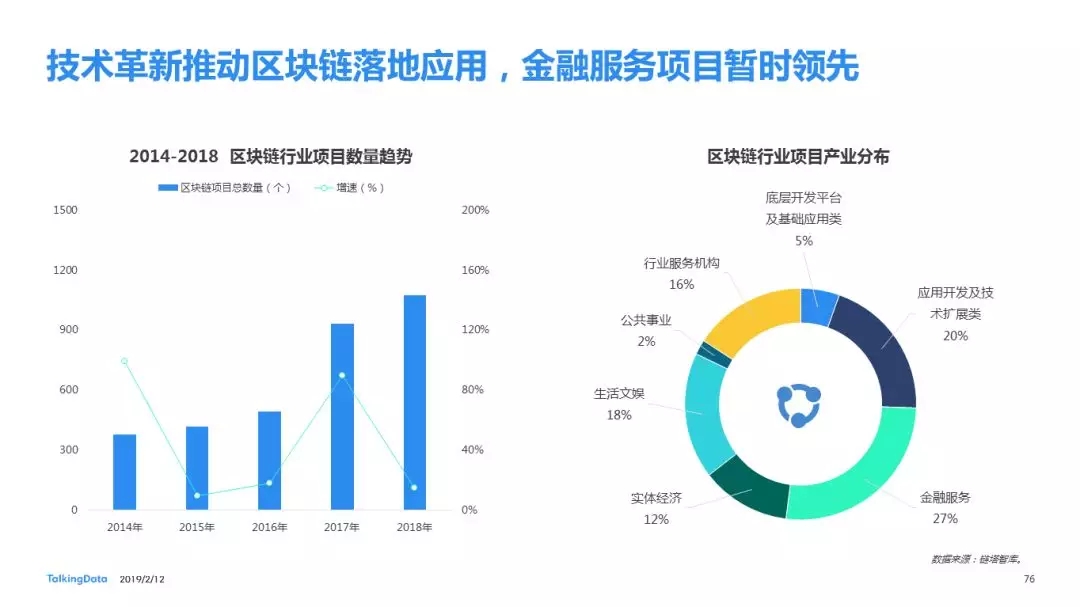 技术革新推动区块链落地应用，金融服务项目暂时领先

2014-2018 区块链行业项目数量趋势

区块链项目总数量（个） 增速（%）

1500
1200
900
600
300
0

200%
160%
120%
80%
40%
0%

2014年 2015年 2016年 2017年 2018年

区块链行业项目产业分布

底层开发平台及基础应用类
5%

应用开发及技术扩展类
20%

金融服务
27%

实体经济
12%

生活文娱
18%

公共事业
2%

行业服务机构
16%

数据来源：链塔智库。

TalkingData 2019/2/12

76